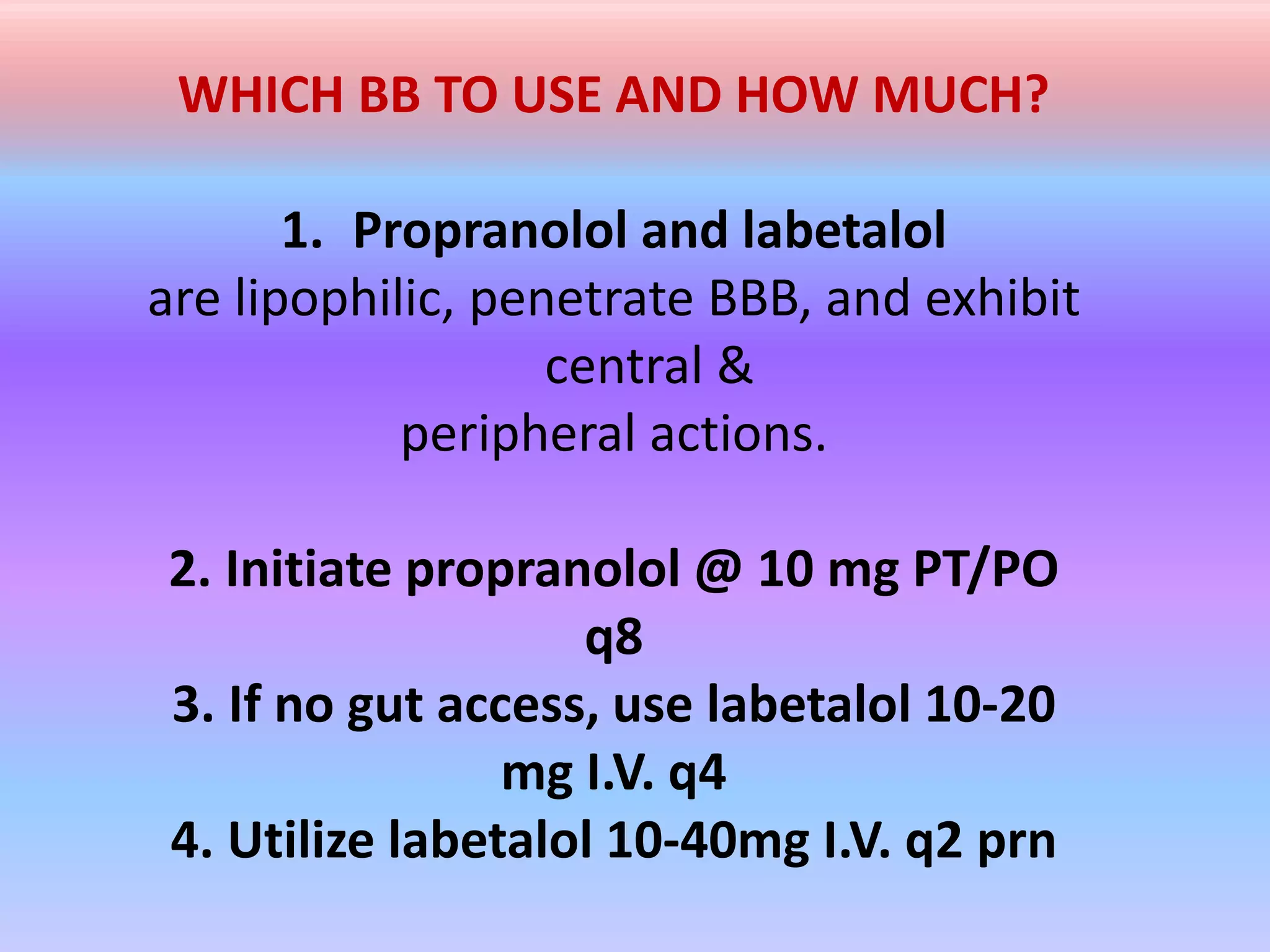 WHICH BB TO USE AND HOW MUCH?

1. Propranolol and labetalol
are lipophilic, penetrate BBB, and exhibit central &
peripheral actions.

2. Initiate propranolol @ 10 mg PT/PO q8
3. If no gut access, use labetalol 10-20 mg I.V. q4
4. Utilize labetalol 10-40mg I.V. q2 prn